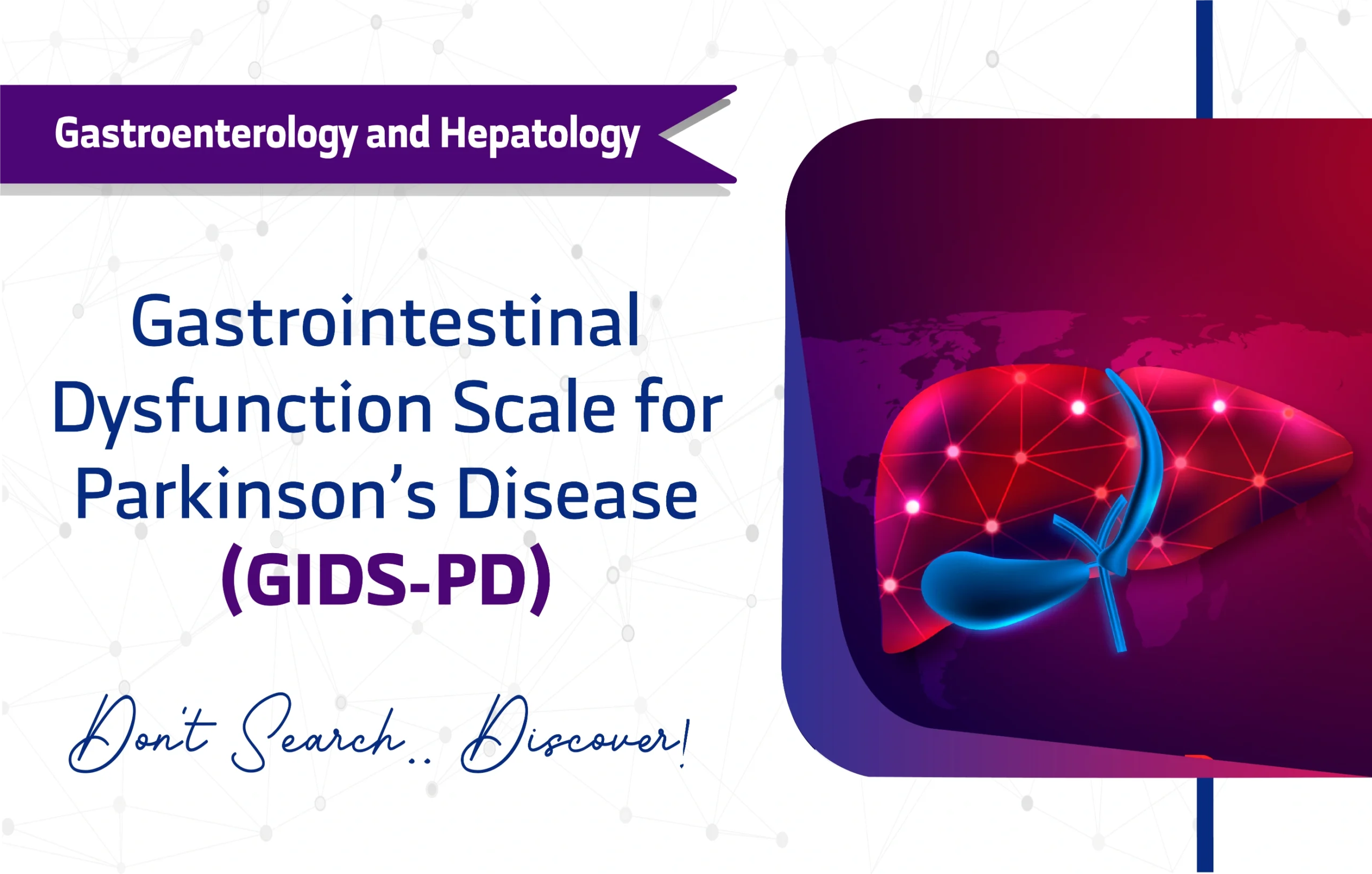 Gastroenterology and Hepatology

Gastrointestinal Dysfunction Scale for Parkinson's Disease (GIDS-PD)

Don't Search.. Discover!